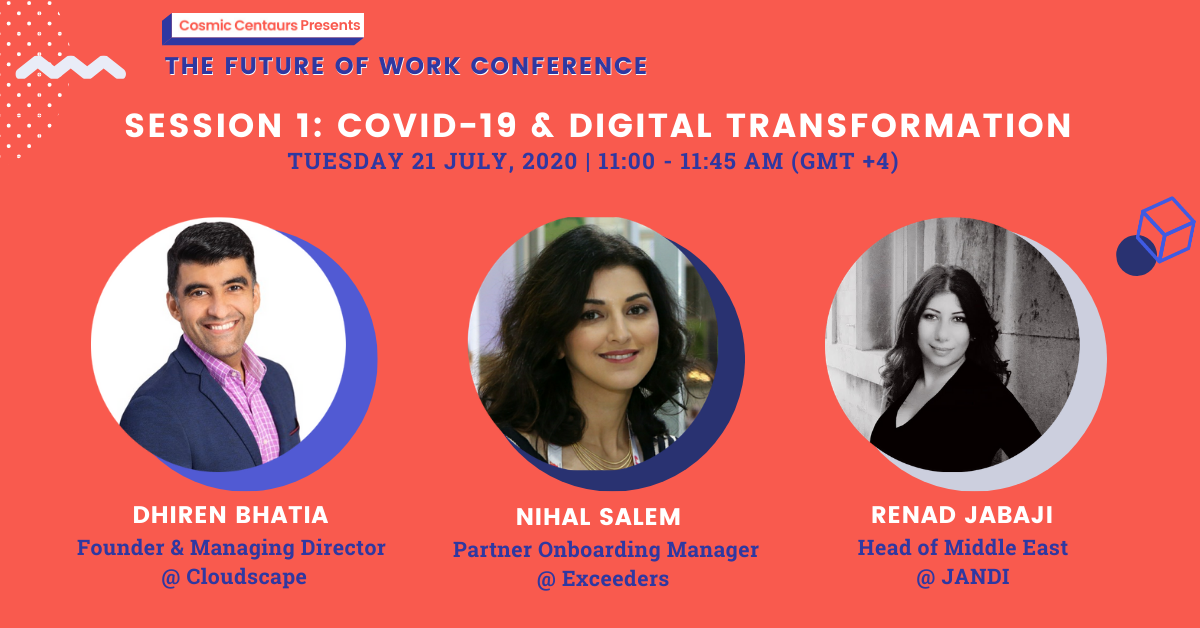 Cosmic Centaurs Presents
THE FUTURE OF WORK CONFERENCE

SESSION 1: COVID-19 & DIGITAL TRANSFORMATION
TUESDAY 21 JULY, 2020 | 11:00 - 11:45 AM (GMT +4)

DHIREN BHATIA
Founder & Managing Director
@ Cloudscape

NIHAL SALEM
Partner Onboarding Manager
@ Exceeders

RENAD JABAJI
Head of Middle East
@ JANDI